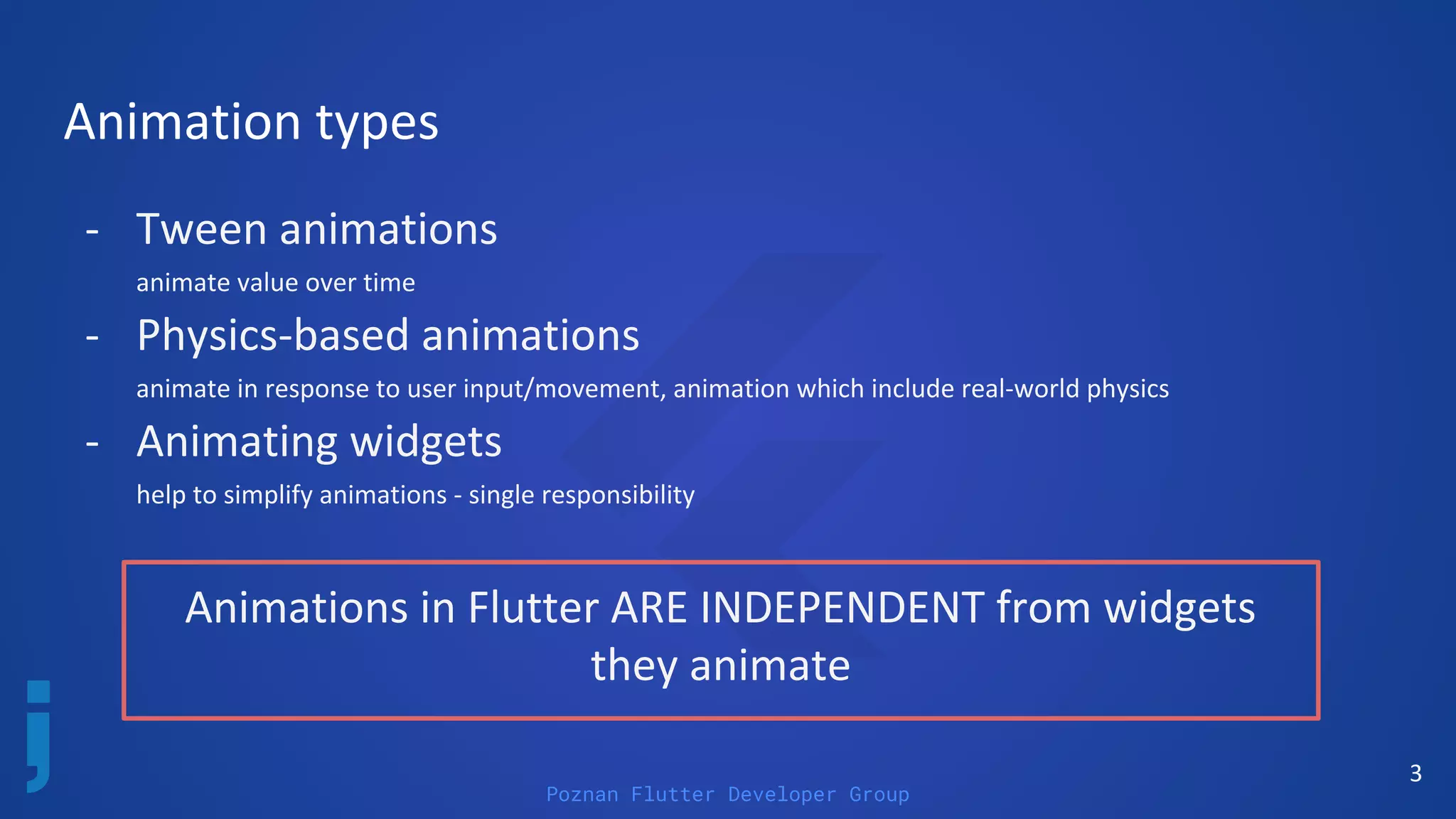 Animation types

- Tween animations

animate value over time

- Physics-based animations

animate in response to user input/movement, animation which include real-world physics

- Animating widgets

help to simplify animations - single responsibility

Animations in Flutter ARE INDEPENDENT from widgets they animate

j

Poznan Flutter Developer Group

3